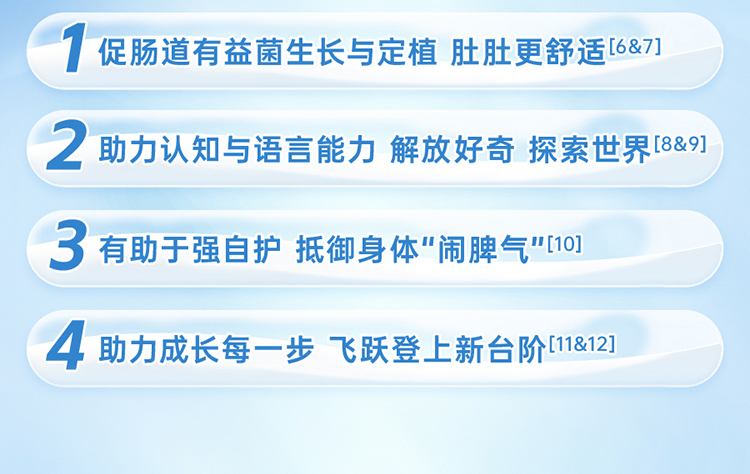 1 促肠道有益菌生长与定植 肚肚更舒适[6&7]

2 助力认知与语言能力 解放好奇 探索世界[8&9]

3 有助于强自护 抵御身体“闹脾气”[10]

4 助力成长每一步 飞跃登上新台阶[11&12]